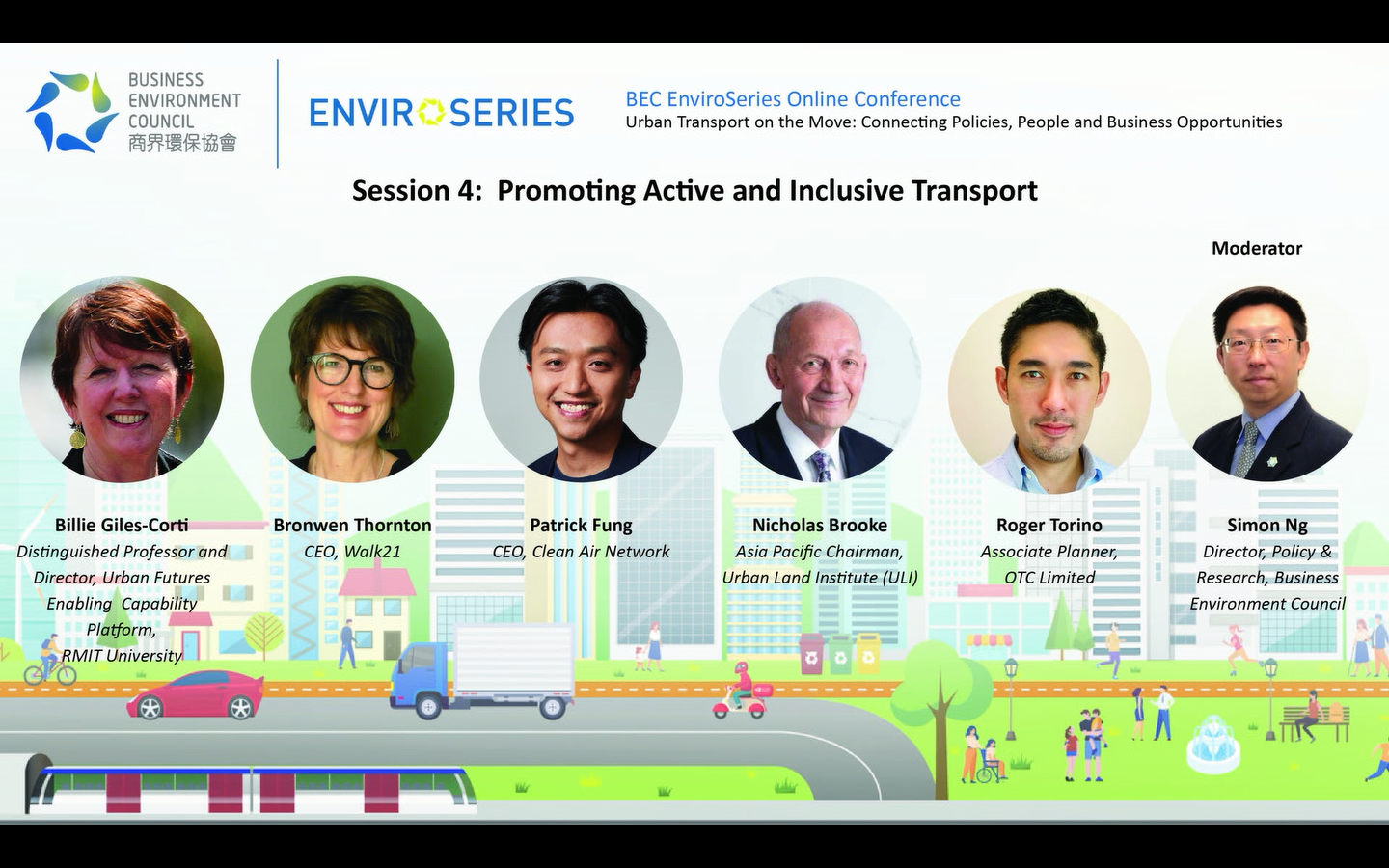 BUSINESS ENVIRONMENT COUNCIL
商界環保協會

ENVIROSERIES

BEC EnviroSeries Online Conference
Urban Transport on the Move: Connecting Policies, People and Business Opportunities

Session 4: Promoting Active and Inclusive Transport

Moderator

Billie Giles-Corti
Distinguished Professor and Director, Urban Futures Enabling Capability Platform, RMIT University

Bronwen Thornton
CEO, Walk21

Patrick Fung
CEO, Clean Air Network

Nicholas Brooke
Asia Pacific Chairman, Urban Land Institute (ULI)

Roger Torino
Associate Planner, OTC Limited

Simon Ng
Director, Policy & Research, Business Environment Council